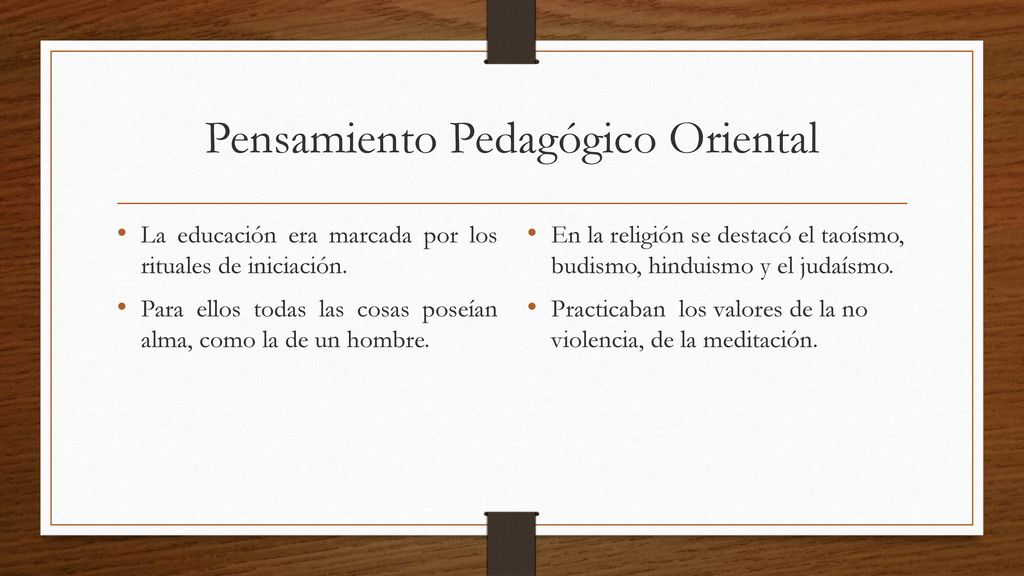 Pensamiento Pedagógico Oriental

• La educación era marcada por los rituales de iniciación.

• Para ellos todas las cosas poseían alma, como la de un hombre.

• En la religión se destacó el taoísmo, budismo, hinduismo y el judaísmo.

• Practicaban los valores de la no violencia, de la meditación.